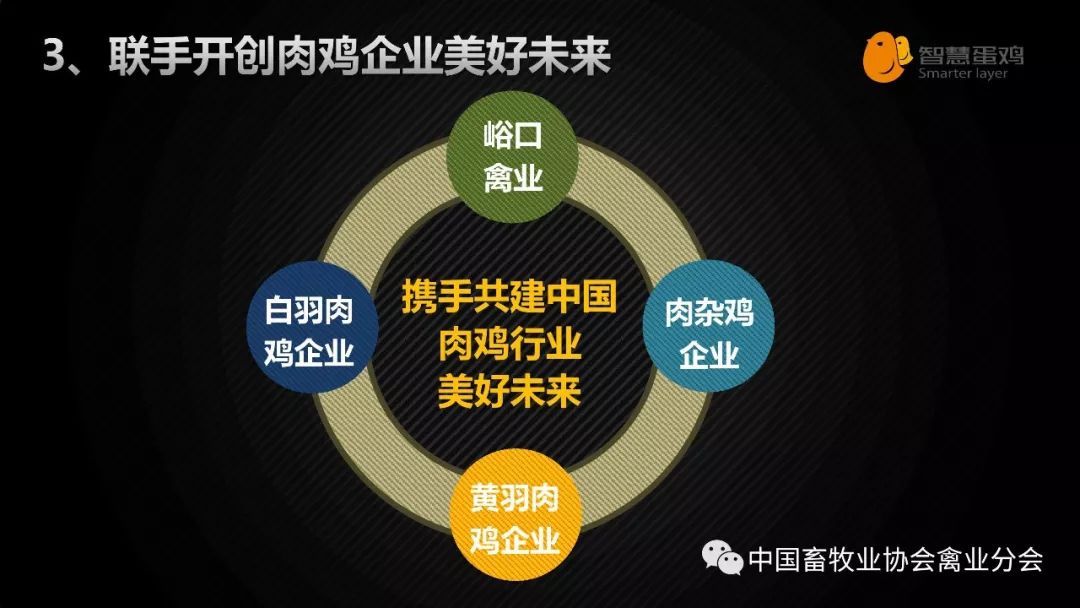 3、联手开创肉鸡企业美好未来

智慧蛋鸡
Smarter layer

峪口禽业

白羽肉鸡企业

携手共建中国肉鸡行业美好未来

肉杂鸡企业

黄羽肉鸡企业

中国畜牧业协会禽业分会